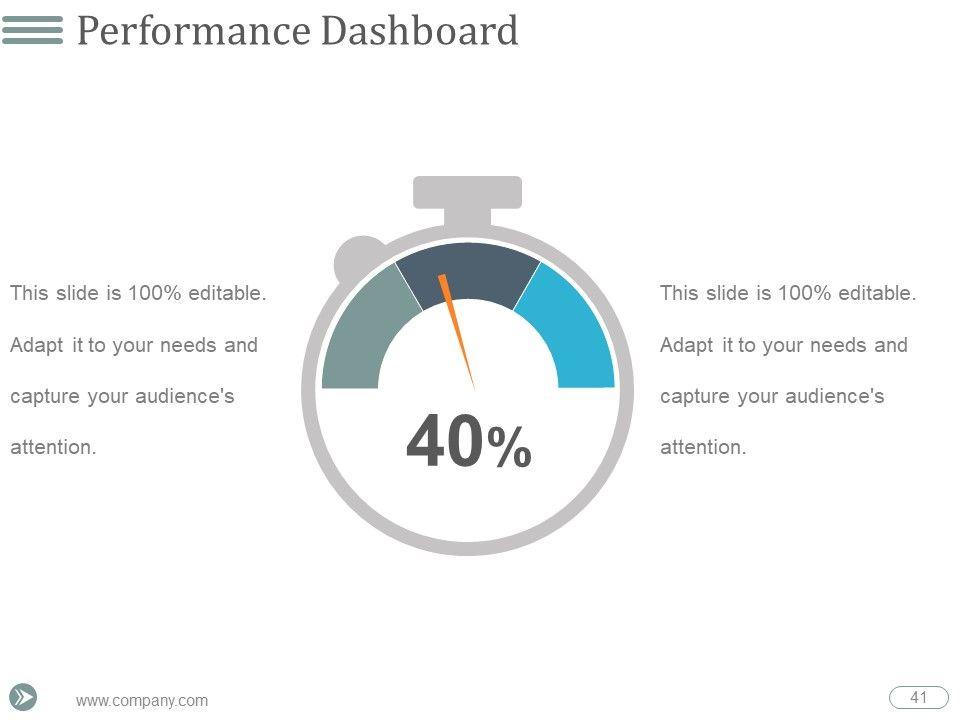 Performance Dashboard

This slide is 100% editable. Adapt it to your needs and capture your audience's attention.

40%

This slide is 100% editable. Adapt it to your needs and capture your audience's attention.

www.company.com

41